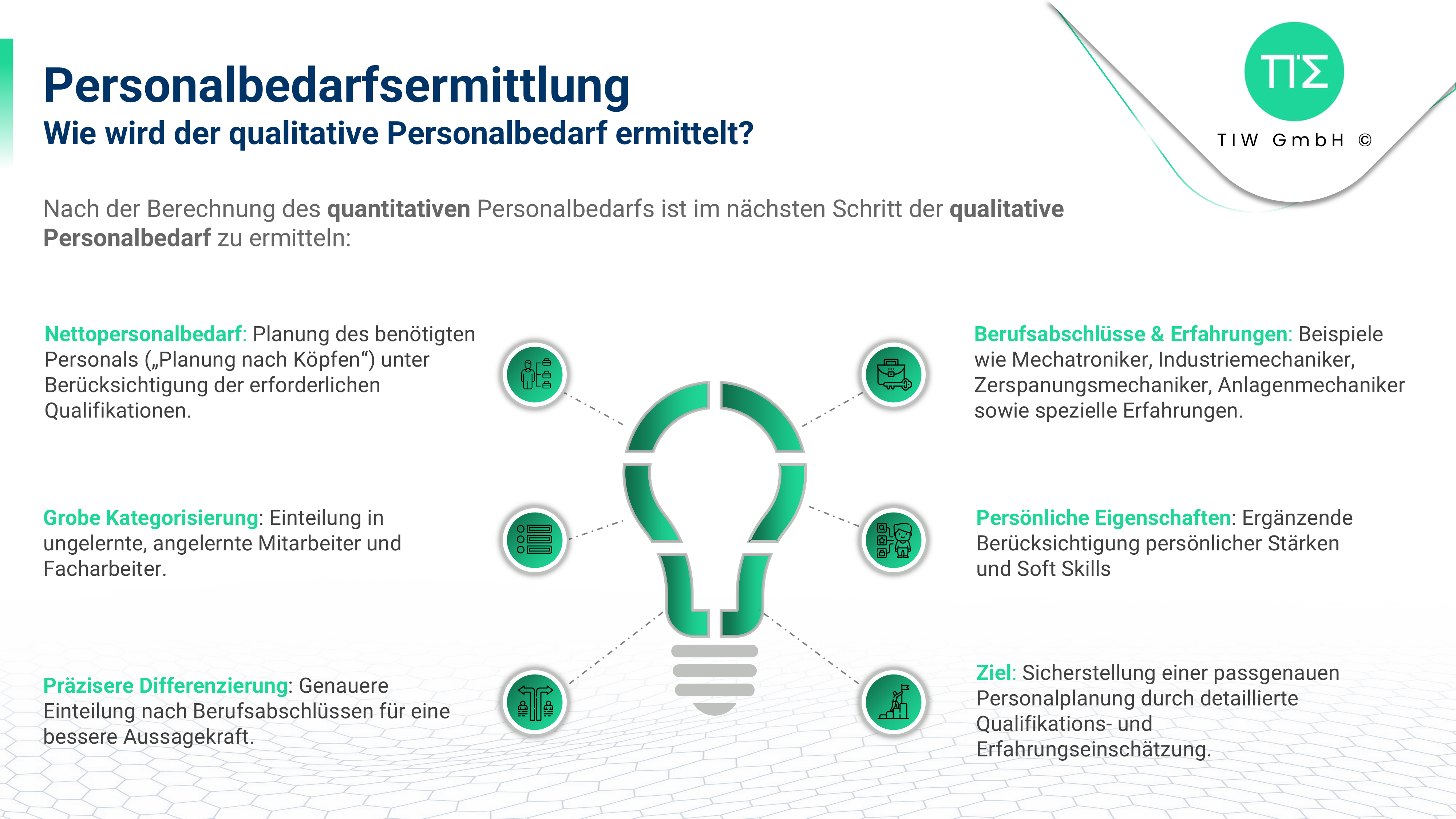 Personalbedarfsermittlung
Wie wird der qualitative Personalbedarf ermittelt?

TIW GmbH ©

Nach der Berechnung des quantitativen Personalbedarfs ist im nächsten Schritt der qualitative Personalbedarf zu ermitteln:

Nettopersonalbedarf: Planung des benötigten Personals („Planung nach Köpfen“) unter Berücksichtigung der erforderlichen Qualifikationen.

Grobe Kategorisierung: Einteilung in ungelernte, angelernte Mitarbeiter und Facharbeiter.

Präzisere Differenzierung: Genauere Einteilung nach Berufsabschlüssen für eine bessere Aussagekraft.

Berufsabschlüsse & Erfahrungen: Beispiele wie Mechatroniker, Industriemechaniker, Zerspanungsmechaniker, Anlagenmechaniker sowie spezielle Erfahrungen.

Persönliche Eigenschaften: Ergänzende Berücksichtigung persönlicher Stärken und Soft Skills

Ziel: Sicherstellung einer passgenauen Personalplanung durch detaillierte Qualifikations- und Erfahrungseinschätzung.